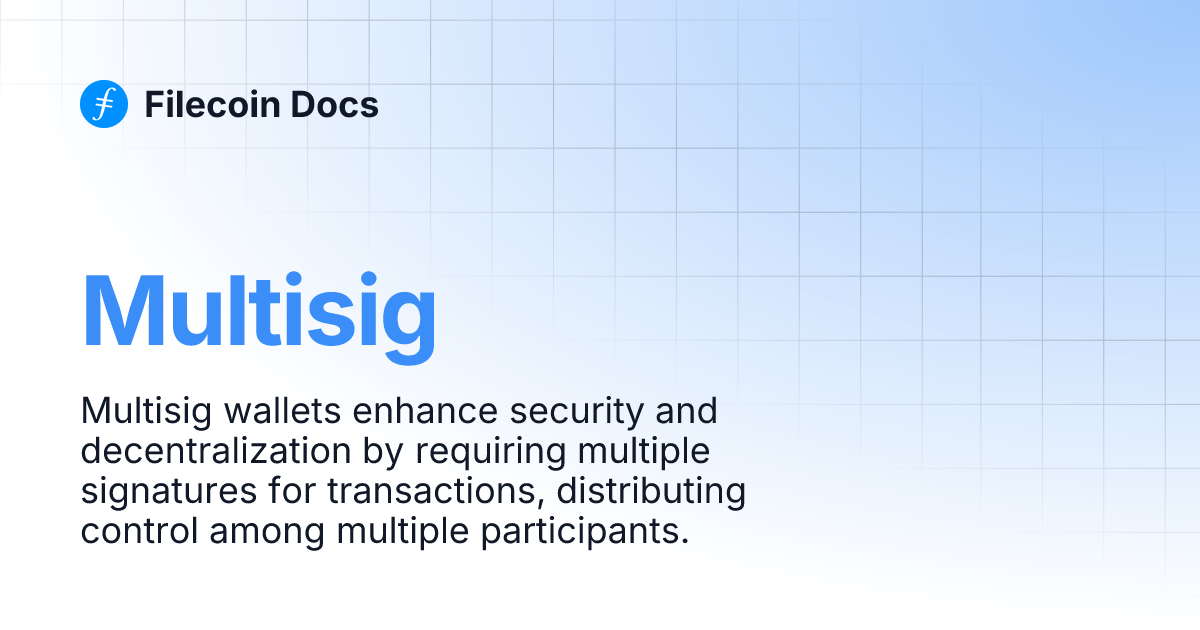 Filecoin Docs

Multisig

Multisig wallets enhance security and decentralization by requiring multiple signatures for transactions, distributing control among multiple participants.